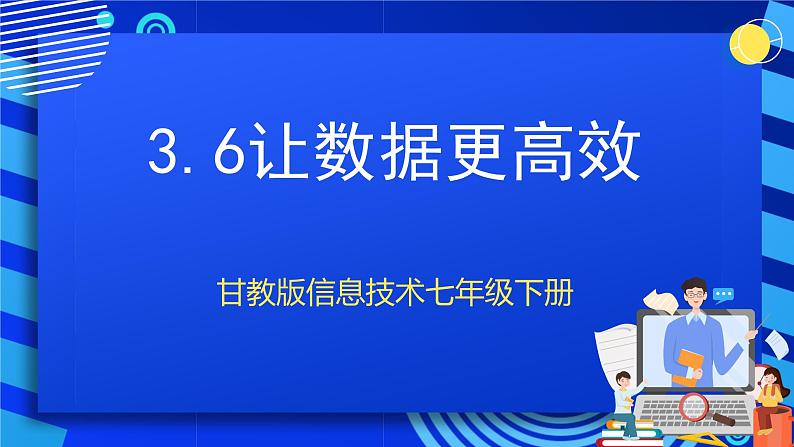 3.6让数据更高效

甘教版信息技术七年级下册